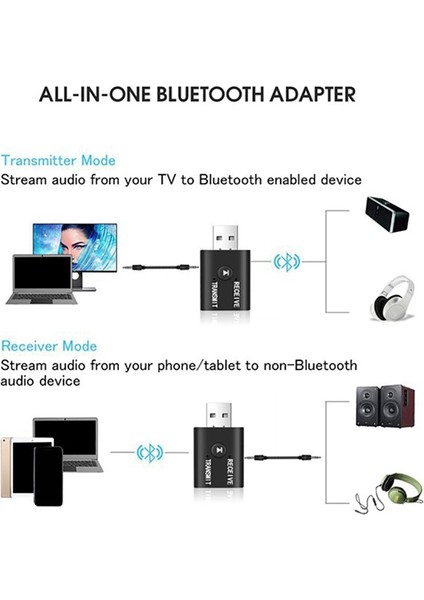 ALL-IN-ONE BLUETOOTH ADAPTER

Transmitter Mode
Stream audio from your TV to Bluetooth enabled device

TRANSMIT
RECEIVE

Receiver Mode
Stream audio from your phone/tablet to non-Bluetooth audio device

TRANSMIT
RECEIVE